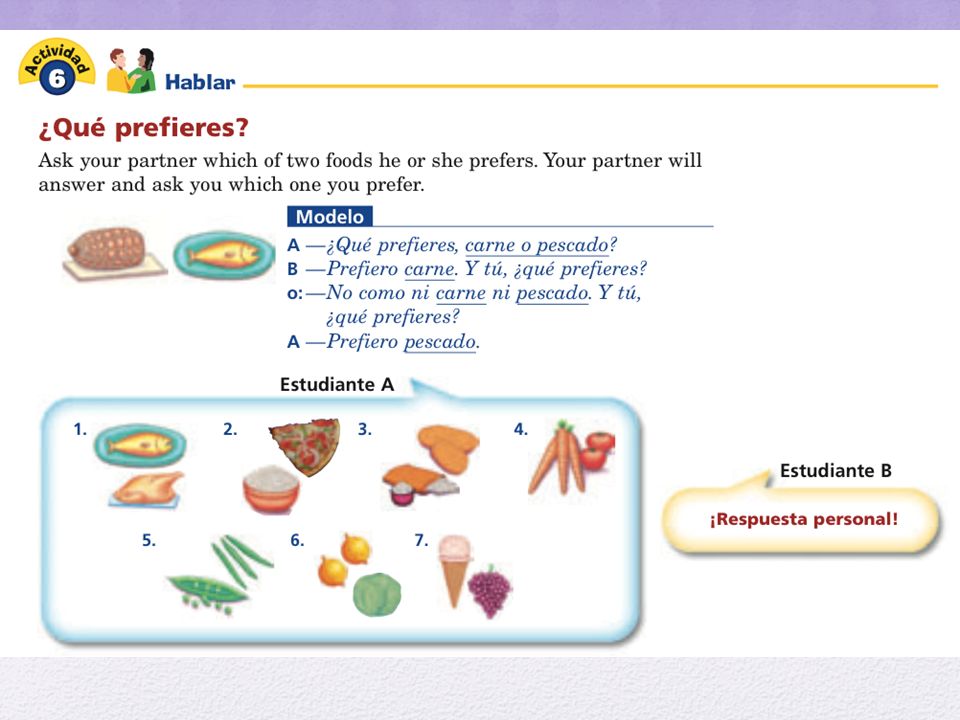 Actividad 6

Hablar

¿Qué prefieres?

Ask your partner which of two foods he or she prefers. Your partner will answer and ask you which one you prefer.

Modelo

A —¿Qué prefieres, carne o pescado?
B —Prefiero carne. Y tú, ¿qué prefieres?
o: —No como ni carne ni pescado. Y tú, ¿qué prefieres?
A —Prefiero pescado.

Estudiante A

1.

2.

3.

4.

5.

6.

7.

Estudiante B

¡Respuesta personal!